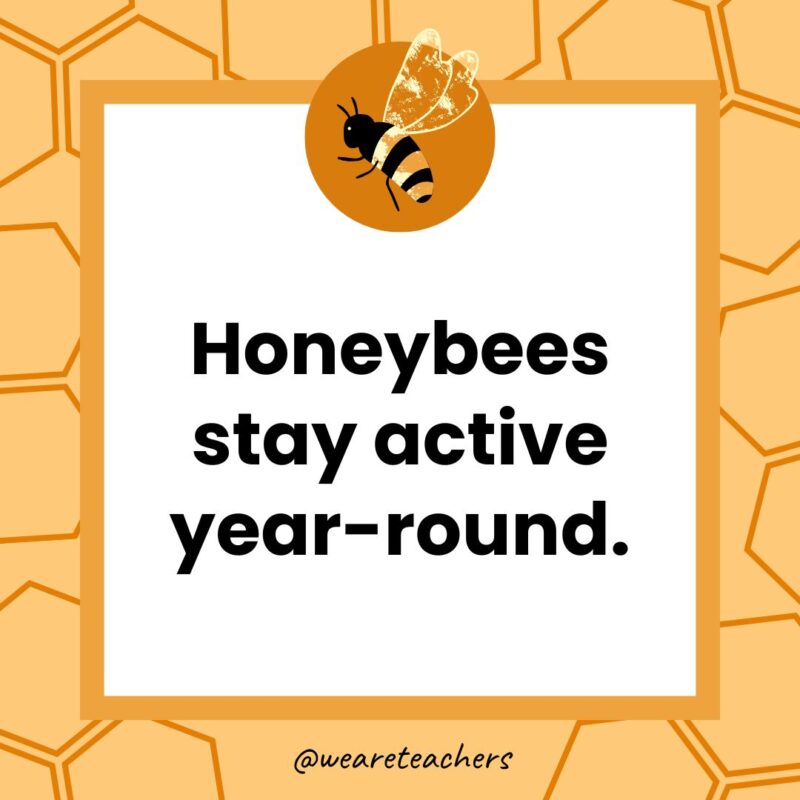 Honeybees stay active year-round.

@weareteachers